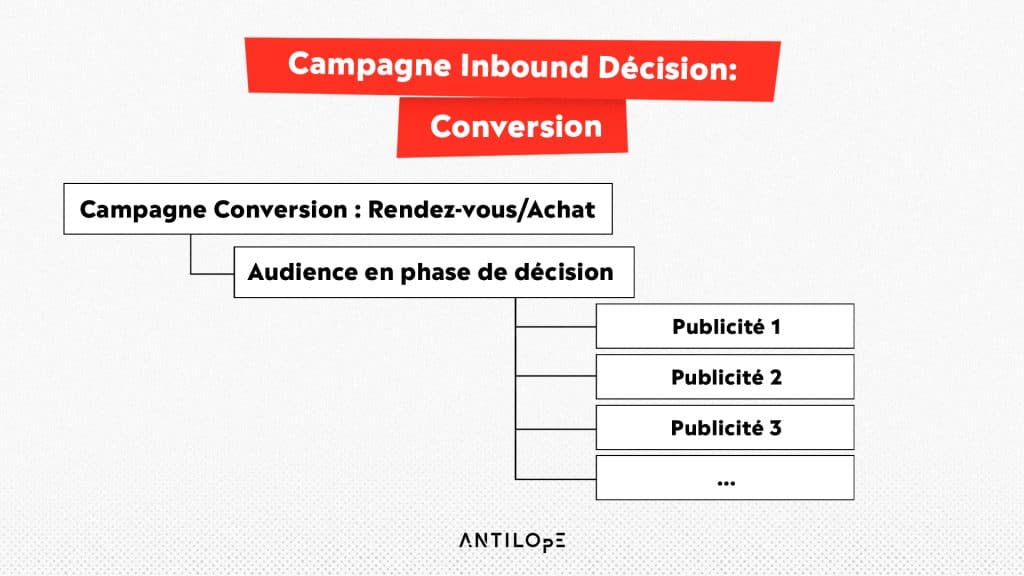 Campagne Inbound Décision:
Conversion

Campagne Conversion : Rendez-vous/Achat

Audience en phase de décision

Publicité 1

Publicité 2

Publicité 3

...

ANTILOPE